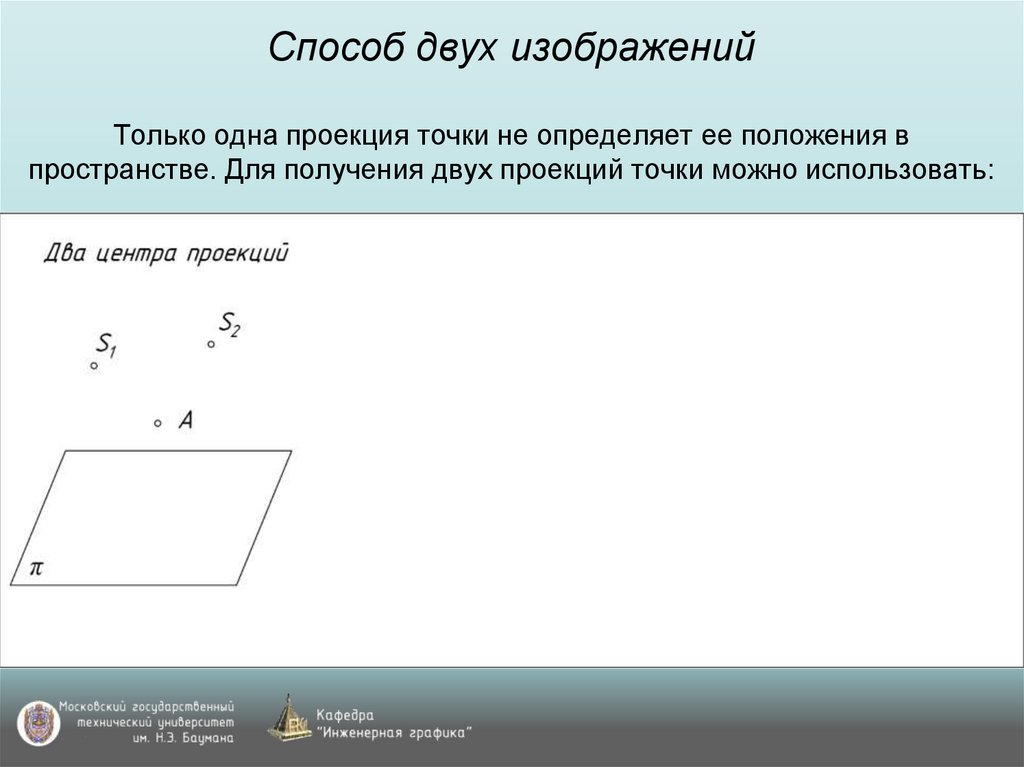 Способ двух изображений

Только одна проекция точки не определяет ее положения в пространстве. Для получения двух проекций точки можно использовать:

Два центра проекций

$S_1$

$S_2$

$A$

$\pi$

Московский государственный технический университет им. Н.Э. Баумана

Кафедра "Инженерная графика"